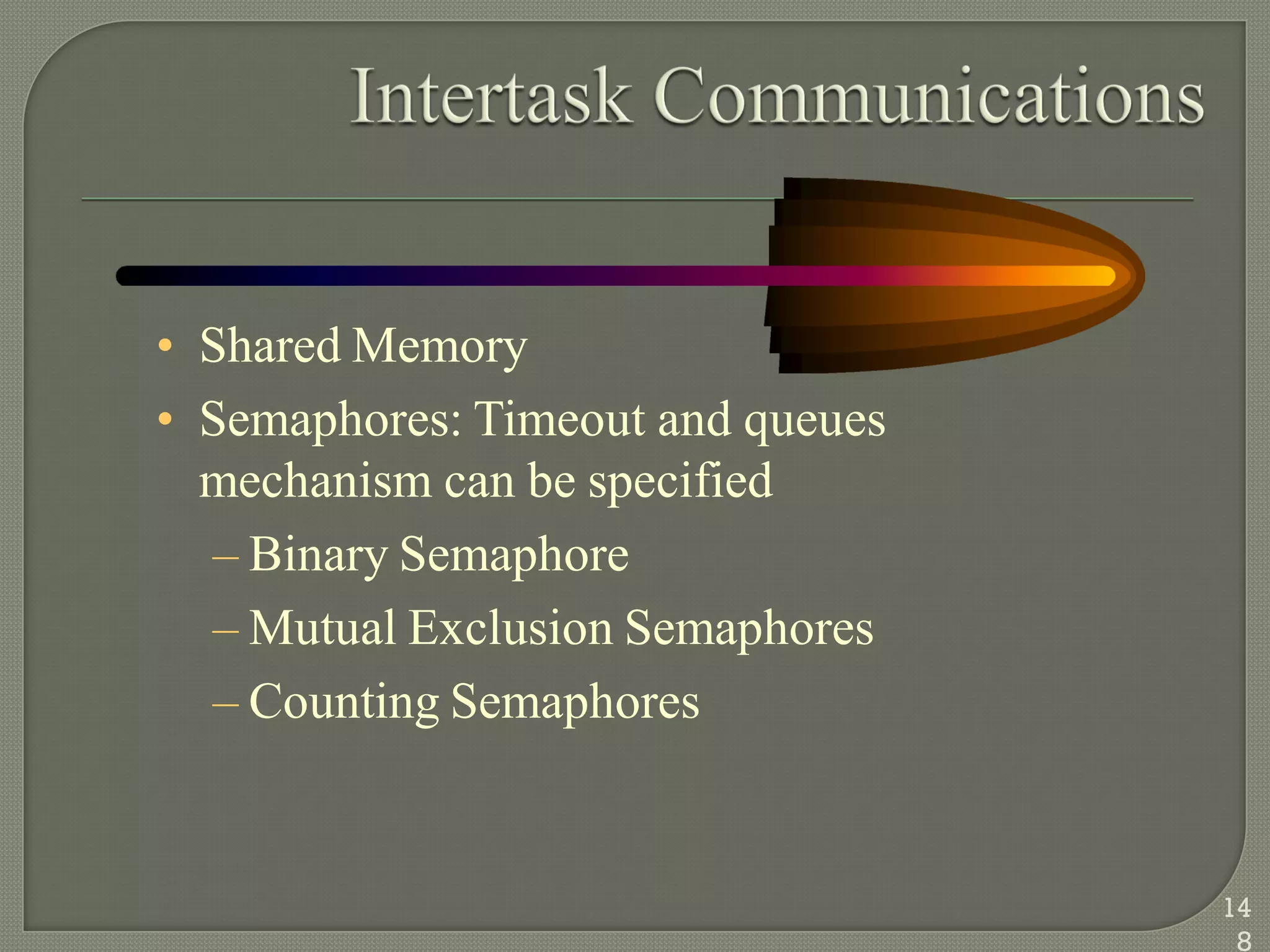 Intertask Communications

• Shared Memory
• Semaphores: Timeout and queues mechanism can be specified
– Binary Semaphore
– Mutual Exclusion Semaphores
– Counting Semaphores

148